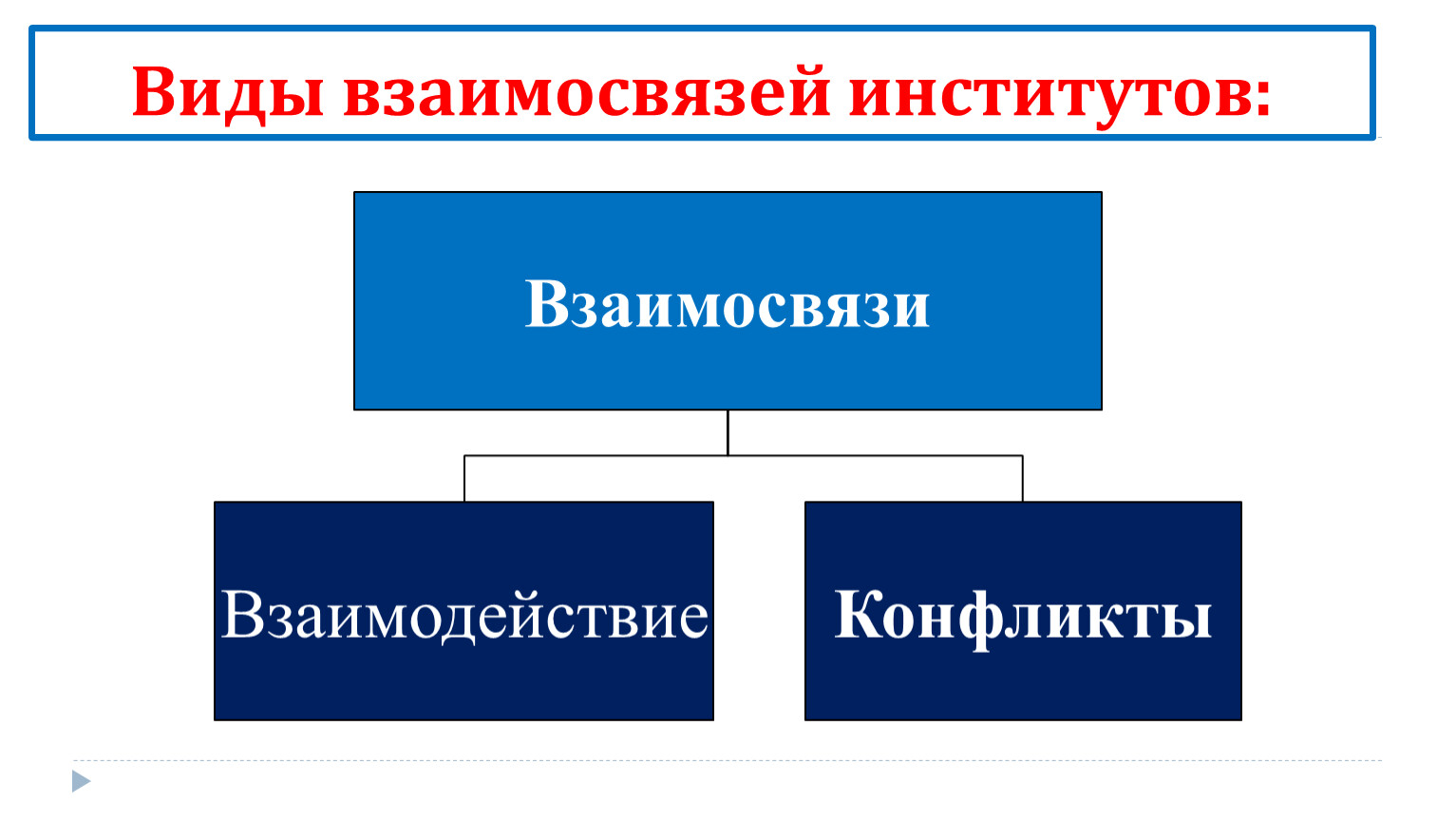 Виды взаимосвязей институтов:

Взаимосвязи

Взаимодействие

Конфликты